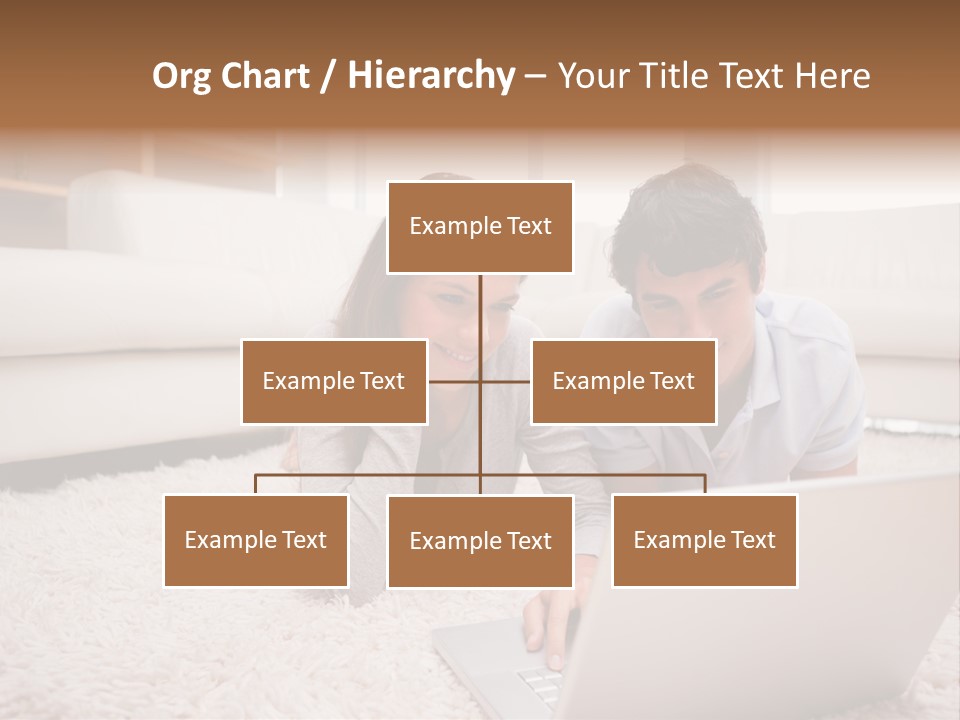 Org Chart / Hierarchy – Your Title Text Here

Example Text

Example Text

Example Text

Example Text

Example Text

Example Text